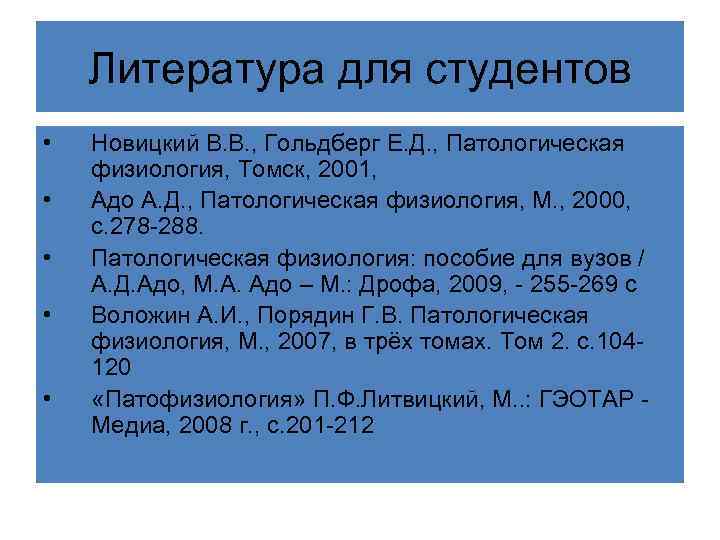 Литература для студентов

• Новицкий В.В., Гольдберг Е.Д., Патологическая физиология, Томск, 2001,
• Адо А.Д., Патологическая физиология, М., 2000, с.278-288.
• Патологическая физиология: пособие для вузов / А.Д.Адо, М.А. Адо – М.: Дрофа, 2009, - 255-269 с
• Воложин А.И., Порядин Г.В. Патологическая физиология, М., 2007, в трёх томах. Том 2. с.104-120
• «Патофизиология» П.Ф.Литвицкий, М..: ГЭОТАР - Медиа, 2008 г., с.201-212